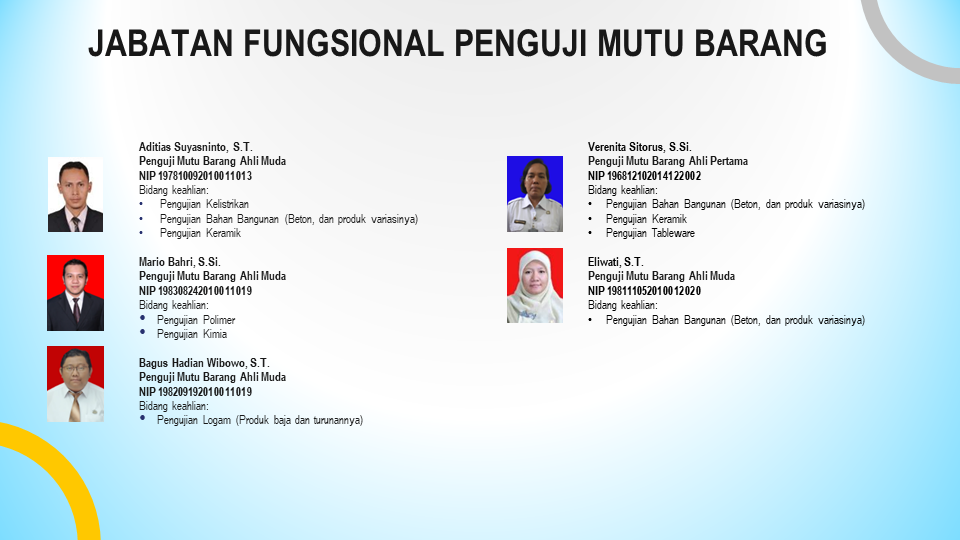 JABATAN FUNGSIONAL PENGUJI MUTU BARANG

Aditias Suyasninto, S.T.
Penguji Mutu Barang Ahli Muda
NIP 197810092010011013
Bidang keahlian:
• Pengujian Kelistrikan
• Pengujian Bahan Bangunan (Beton, dan produk variasinya)
• Pengujian Keramik

Mario Bahri, S.Si.
Penguji Mutu Barang Ahli Muda
NIP 198308242010011019
Bidang keahlian:
• Pengujian Polimer
• Pengujian Kimia

Bagus Hadian Wibowo, S.T.
Penguji Mutu Barang Ahli Muda
NIP 198209192010011019
Bidang keahlian:
• Pengujian Logam (Produk baja dan turunannya)

Verenita Sitorus, S.Si.
Penguji Mutu Barang Ahli Pertama
NIP 196812102014122002
Bidang keahlian:
• Pengujian Bahan Bangunan (Beton, dan produk variasinya)
• Pengujian Keramik
• Pengujian Tableware

Eliwati, S.T.
Penguji Mutu Barang Ahli Muda
NIP 198111052010012020
Bidang keahlian:
• Pengujian Bahan Bangunan (Beton, dan produk variasinya)